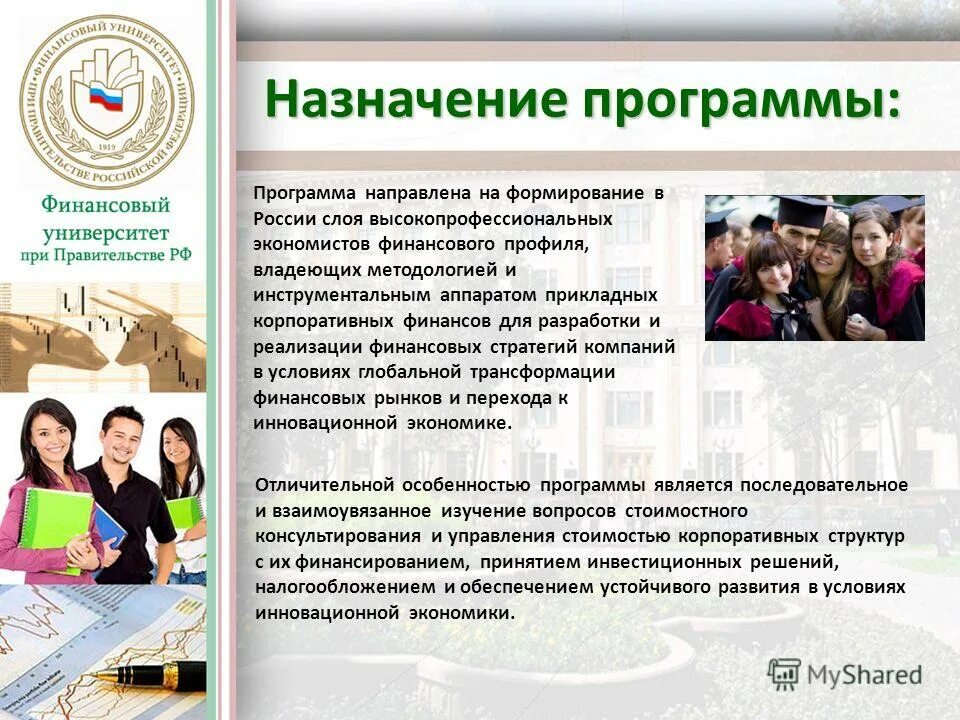 ФИНАНСОВЫЙ УНИВЕРСИТЕТ ПРИ ПРАВИТЕЛЬСТВЕ РОССИЙСКОЙ ФЕДЕРАЦИИ
1919

Финансовый университет при Правительстве РФ

Назначение программы:

Программа направлена на формирование в России слоя высокопрофессиональных экономистов финансового профиля, владеющих методологией и инструментальным аппаратом прикладных корпоративных финансов для разработки и реализации финансовых стратегий компаний в условиях глобальной трансформации финансовых рынков и перехода к инновационной экономике.

Отличительной особенностью программы является последовательное и взаимоувязанное изучение вопросов стоимостного консультирования и управления стоимостью корпоративных структур с их финансированием, принятием инвестиционных решений, налогообложением и обеспечением устойчивого развития в условиях инновационной экономики.

MyShared